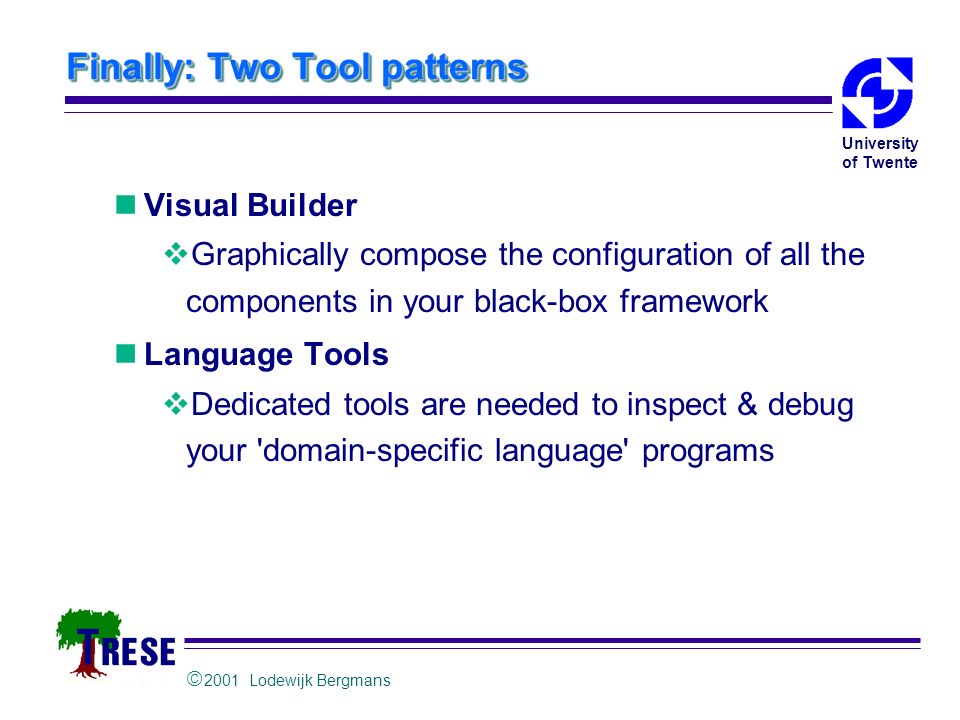 Finally: Two Tool patterns

University of Twente

Visual Builder

Graphically compose the configuration of all the components in your black-box framework

Language Tools

Dedicated tools are needed to inspect & debug your 'domain-specific language' programs

TRESE

©2001 Lodewijk Bergmans